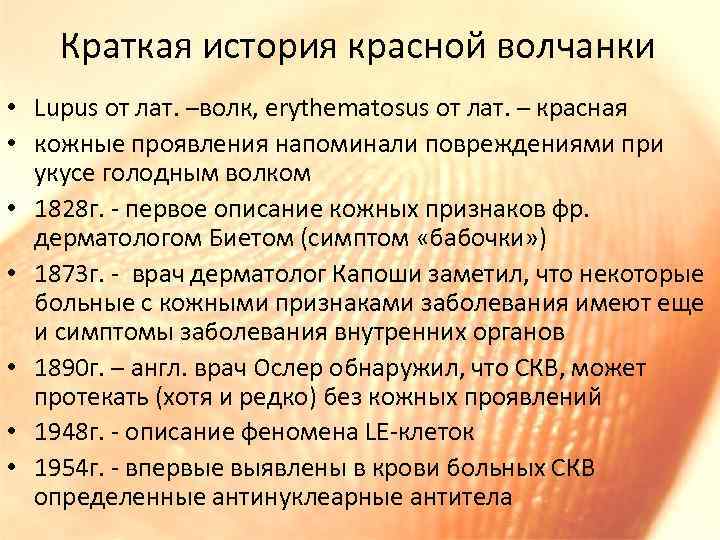 Краткая история красной волчанки

• Lupus от лат. –волк, erythematosus от лат. – красная
• кожные проявления напоминали повреждениями при укусе голодным волком
• 1828г. - первое описание кожных признаков фр. дерматологом Биетом (симптом «бабочки»)
• 1873г. - врач дерматолог Капоши заметил, что некоторые больные с кожными признаками заболевания имеют еще и симптомы заболевания внутренних органов
• 1890г. – англ. врач Ослер обнаружил, что СКВ, может протекать (хотя и редко) без кожных проявлений
• 1948г. - описание феномена LE-клеток
• 1954г. - впервые выявлены в крови больных СКВ определенные антинуклеарные антитела